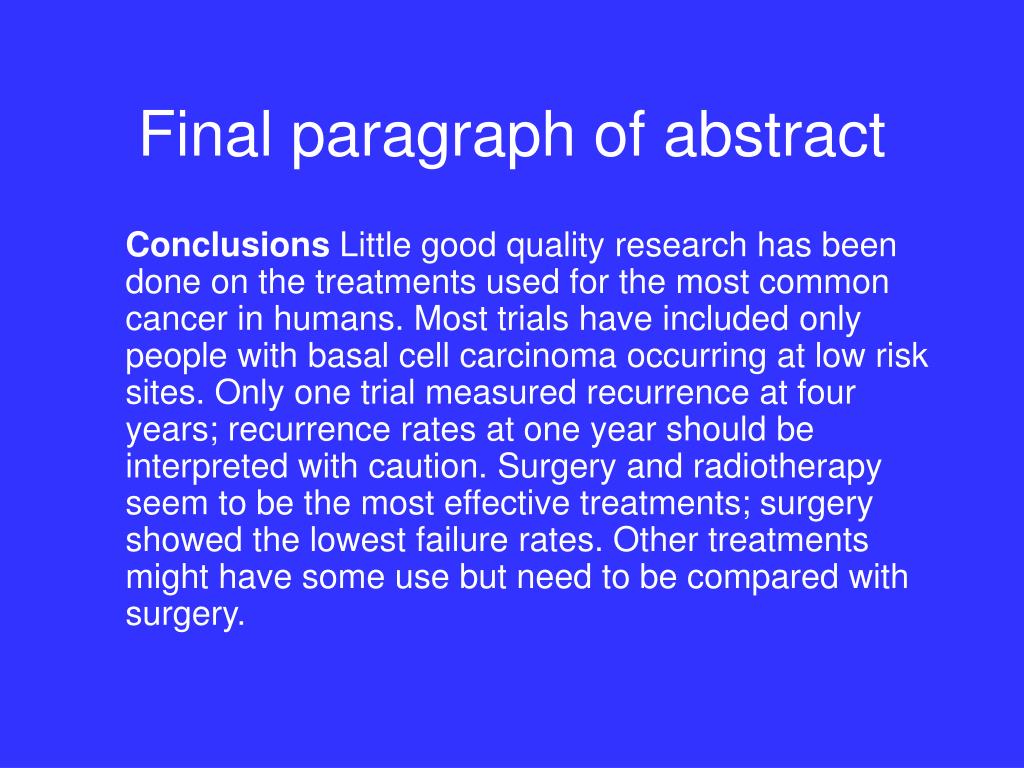 Final paragraph of abstract

Conclusions Little good quality research has been done on the treatments used for the most common cancer in humans. Most trials have included only people with basal cell carcinoma occurring at low risk sites. Only one trial measured recurrence at four years; recurrence rates at one year should be interpreted with caution. Surgery and radiotherapy seem to be the most effective treatments; surgery showed the lowest failure rates. Other treatments might have some use but need to be compared with surgery.